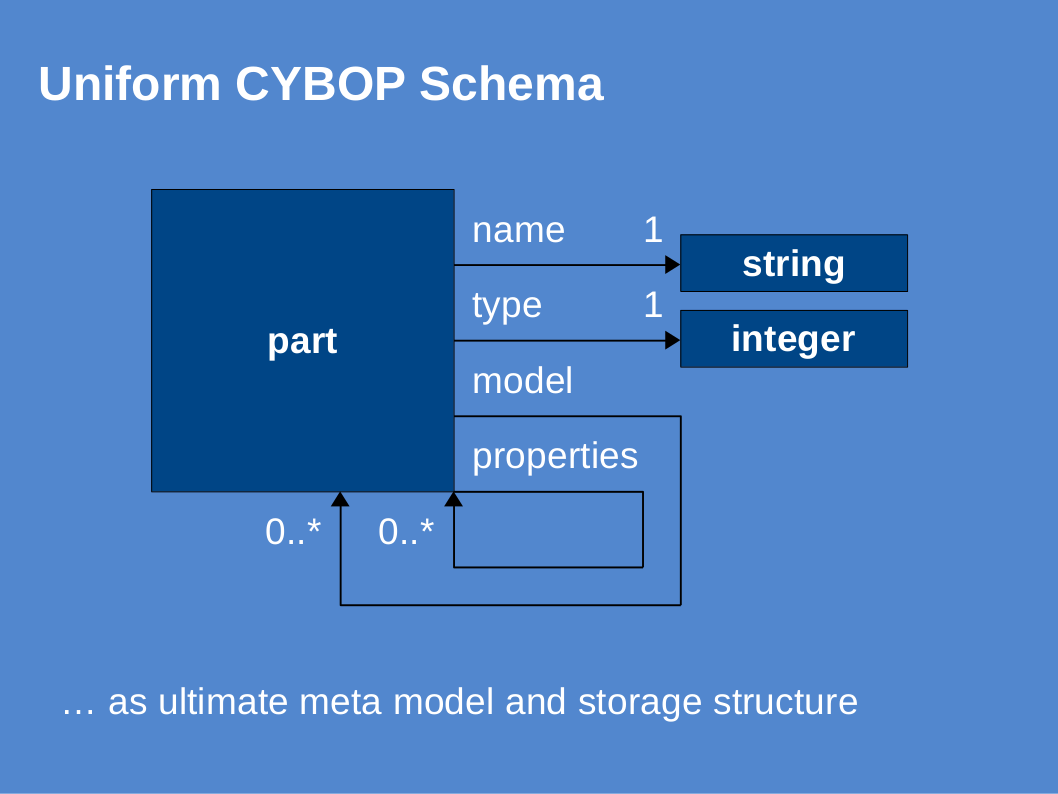 Uniform CYBOP Schema

part

name 1

string

type 1

integer

model

properties

0..*

0..*

… as ultimate meta model and storage structure